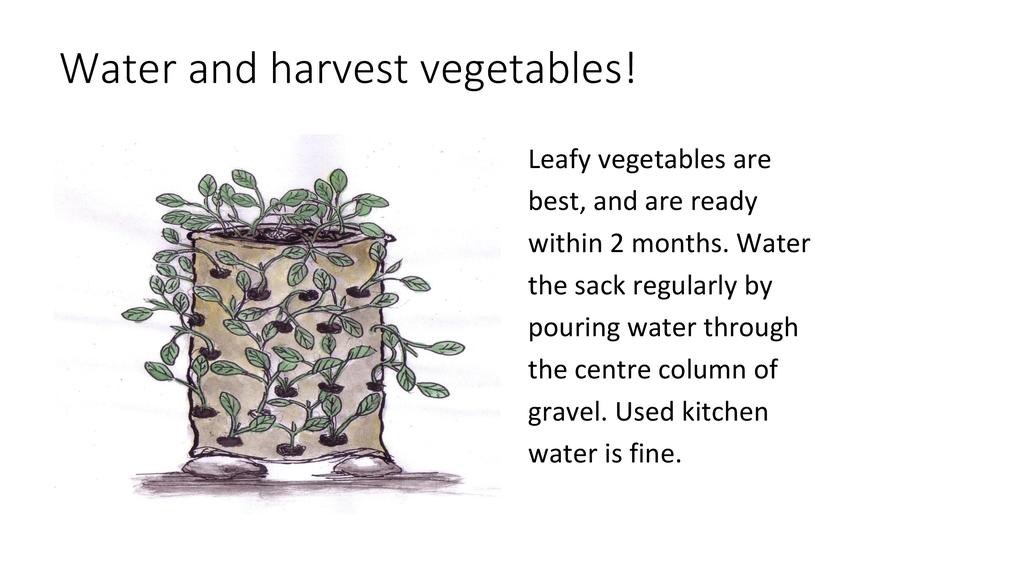 Water and harvest vegetables!

Leafy vegetables are best, and are ready within 2 months. Water the sack regularly by pouring water through the centre column of gravel. Used kitchen water is fine.